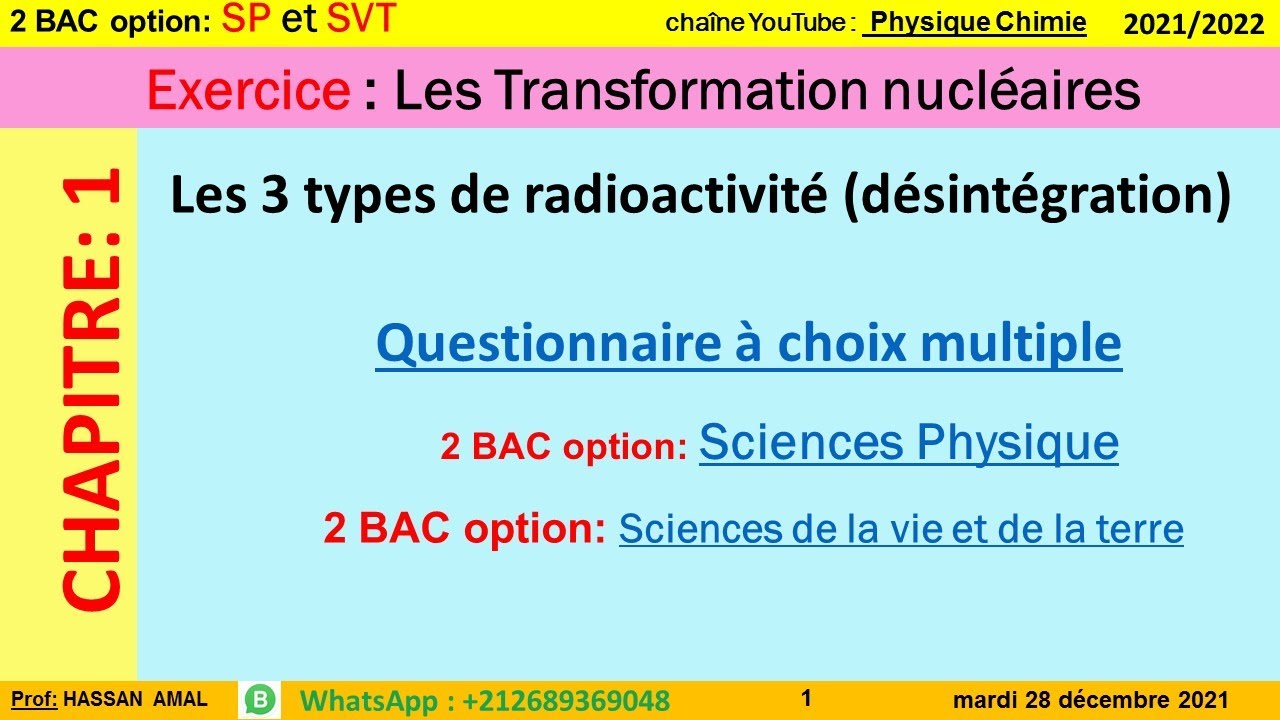 2 BAC option: SP et SVT chaîne YouTube : Physique Chimie 2021/2022

Exercice : Les Transformation nucléaires

CHAPITRE: 1

Les 3 types de radioactivité (désintégration)

Questionnaire à choix multiple

2 BAC option: Sciences Physique

2 BAC option: Sciences de la vie et de la terre

Prof: HASSAN AMAL WhatsApp : +212689369048 1 mardi 28 décembre 2021